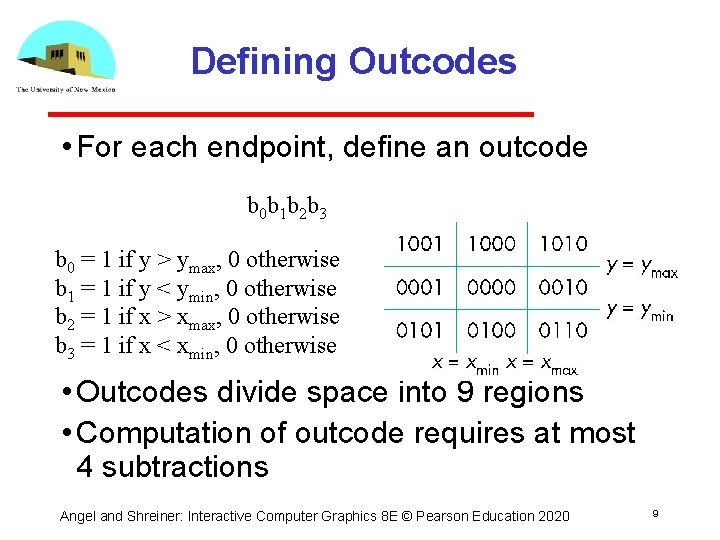 The University of New Mexico

Defining Outcodes

• For each endpoint, define an outcode

$b_0b_1b_2b_3$

$b_0 = 1$ if $y > y_{max}$, 0 otherwise
$b_1 = 1$ if $y < y_{min}$, 0 otherwise
$b_2 = 1$ if $x > x_{max}$, 0 otherwise
$b_3 = 1$ if $x < x_{min}$, 0 otherwise

| 1001 | 1000 | 1010 |
|---|---|---|
| 0001 | 0000 | 0010 |
| 0101 | 0100 | 0110 |

$y = y_{max}$
$y = y_{min}$
$x = x_{min}$ $x = x_{max}$

• Outcodes divide space into 9 regions

• Computation of outcode requires at most 4 subtractions

Angel and Shreiner: Interactive Computer Graphics 8E © Pearson Education 2020

9